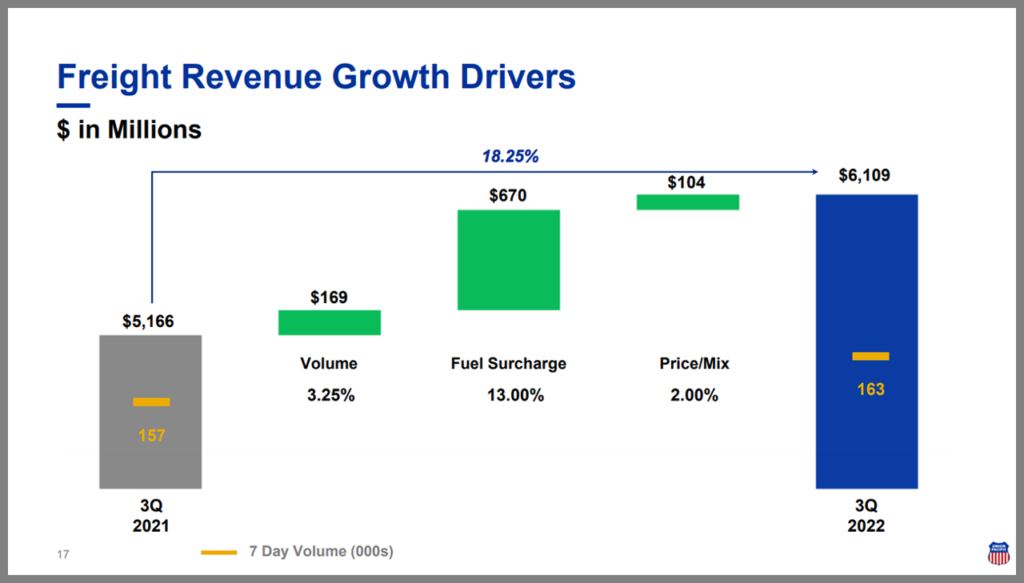 Freight Revenue Growth Drivers

$ in Millions

18.25%

$5,166

157

3Q
2021

$169

Volume

3.25%

$670

Fuel Surcharge

13.00%

$104

Price/Mix

2.00%

$6,109

163

3Q
2022

17

7 Day Volume (000s)